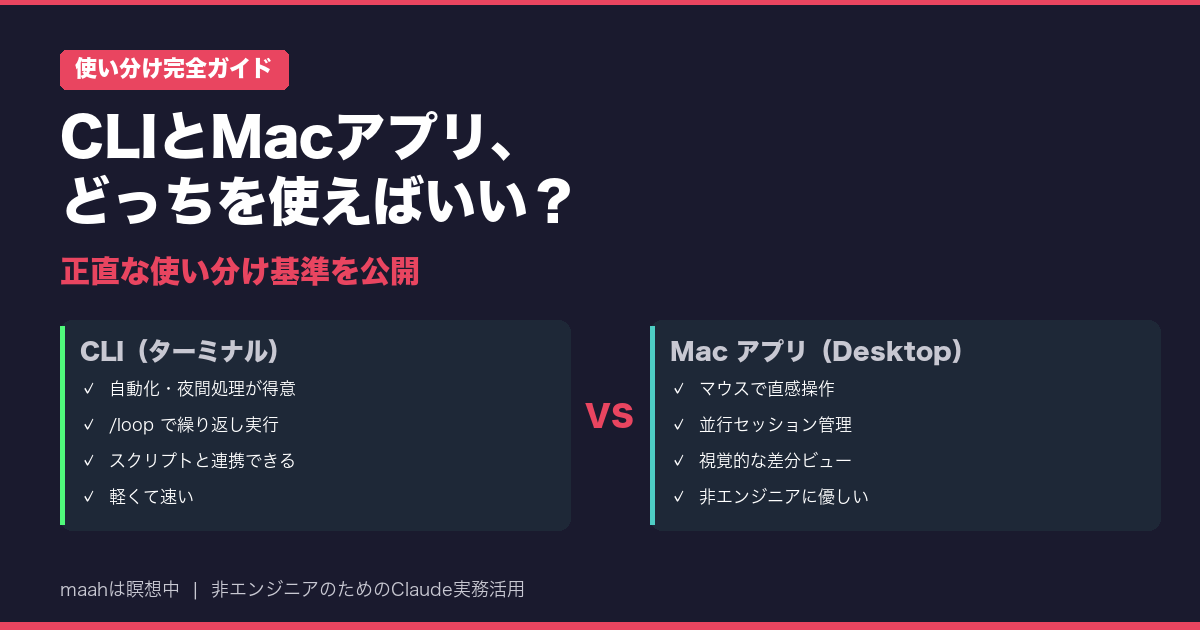 使い分け完全ガイド

CLIとMacアプリ、どっちを使えばいい？

正直な使い分け基準を公開

CLI（ターミナル）
✓ 自動化・夜間処理が得意
✓ /loop で繰り返し実行
✓ スクリプトと連携できる
✓ 軽くて速い

VS

Mac アプリ（Desktop）
✓ マウスで直感操作
✓ 並行セッション管理
✓ 視覚的な差分ビュー
✓ 非エンジニアに優しい

maahは瞑想中 | 非エンジニアのためのClaude実務活用